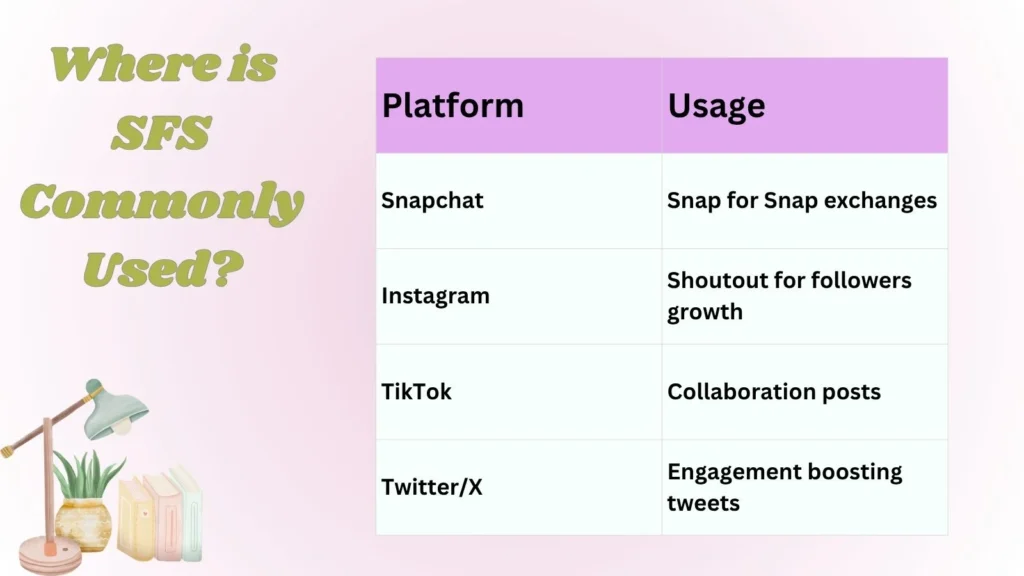 Where is SFS Commonly Used?

| Platform | Usage |
|---|---|
| Snapchat | Snap for Snap exchanges |
| Instagram | Shoutout for followers growth |
| TikTok | Collaboration posts |
| Twitter/X | Engagement boosting tweets |